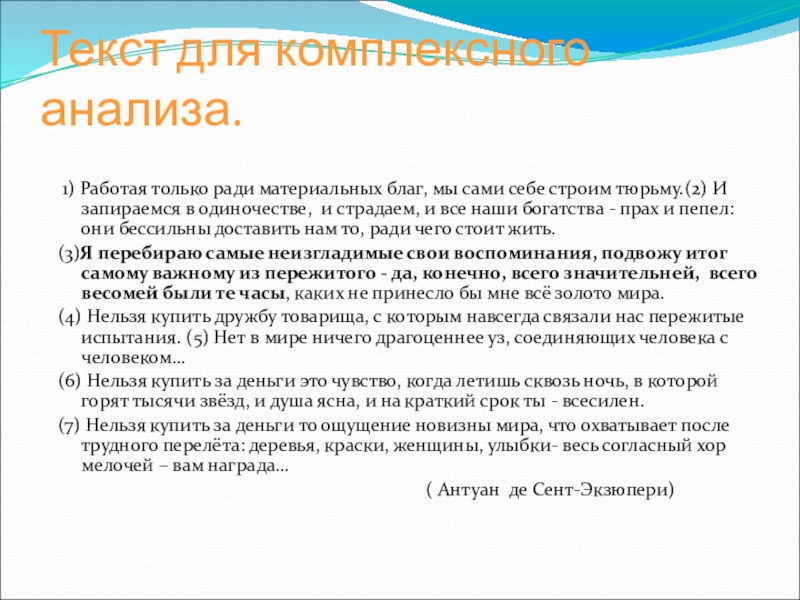 Текст для комплексного анализа.

1) Работая только ради материальных благ, мы сами себе строим тюрьму.(2) И запираемся в одиночестве, и страдаем, и все наши богатства - прах и пепел: они бессильны доставить нам то, ради чего стоит жить.

(3)Я перебираю самые неизгладимые свои воспоминания, подвожу итог самому важному из пережитого - да, конечно, всего значительней, всего весомей были те часы, каких не принесло бы мне всё золото мира.

(4) Нельзя купить дружбу товарища, с которым навсегда связали нас пережитые испытания. (5) Нет в мире ничего драгоценнее уз, соединяющих человека с человеком…

(6) Нельзя купить за деньги это чувство, когда летишь сквозь ночь, в которой горят тысячи звёзд, и душа ясна, и на краткий срок ты - всесилен.

(7) Нельзя купить за деньги то ощущение новизны мира, что охватывает после трудного перелёта: деревья, краски, женщины, улыбки- весь согласный хор мелочей – вам награда…

( Антуан де Сент-Экзюпери)